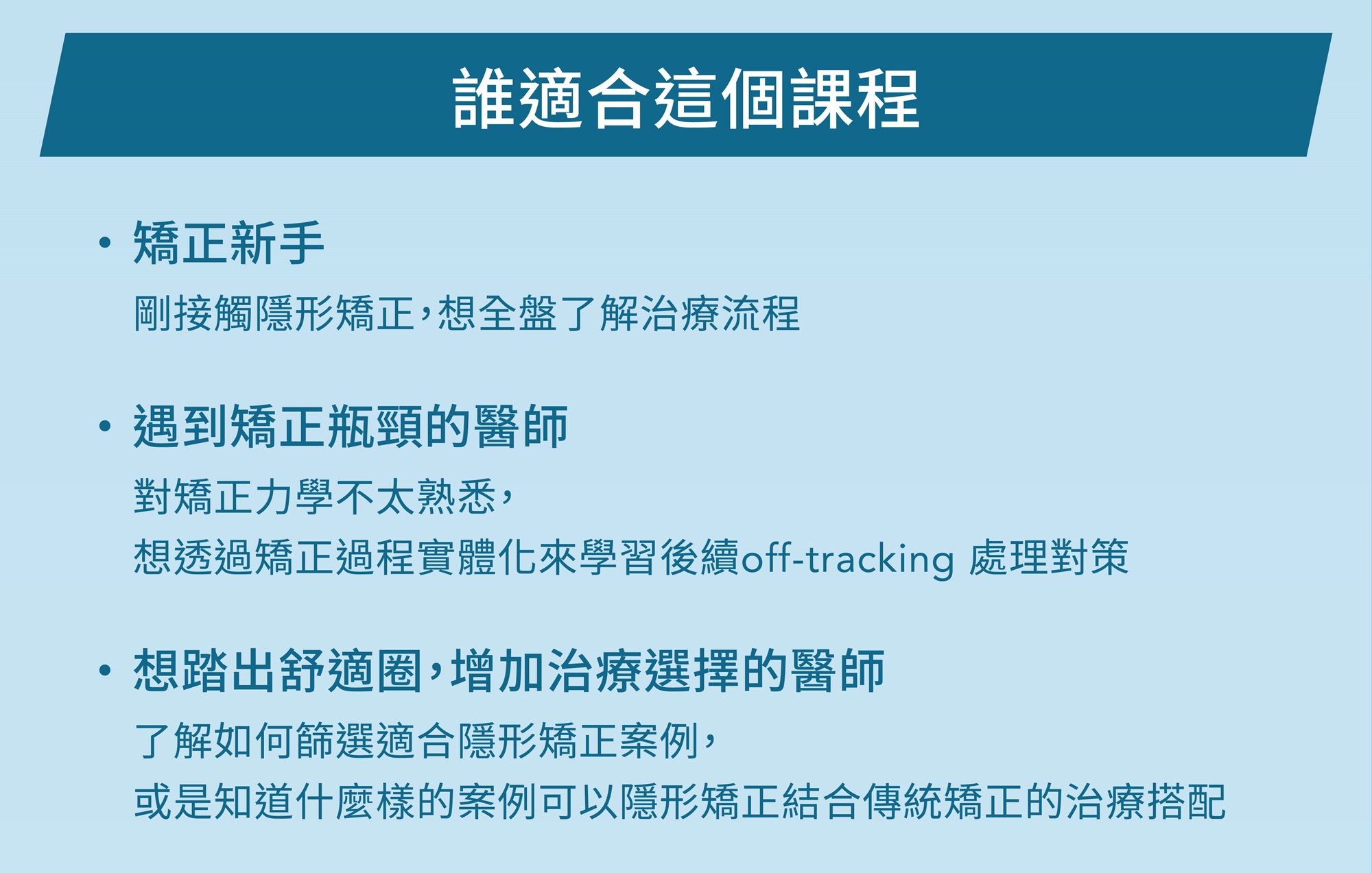 誰適合這個課程

• 矯正新手

剛接觸隱形矯正，想全盤了解治療流程

• 遇到矯正瓶頸的醫師

對矯正力學不太熟悉，
想透過矯正過程實體化來學習後續off-tracking 處理對策

• 想踏出舒適圈，增加治療選擇的醫師

了解如何篩選適合隱形矯正案例，
或是知道什麼樣的案例可以隱形矯正結合傳統矯正的治療搭配